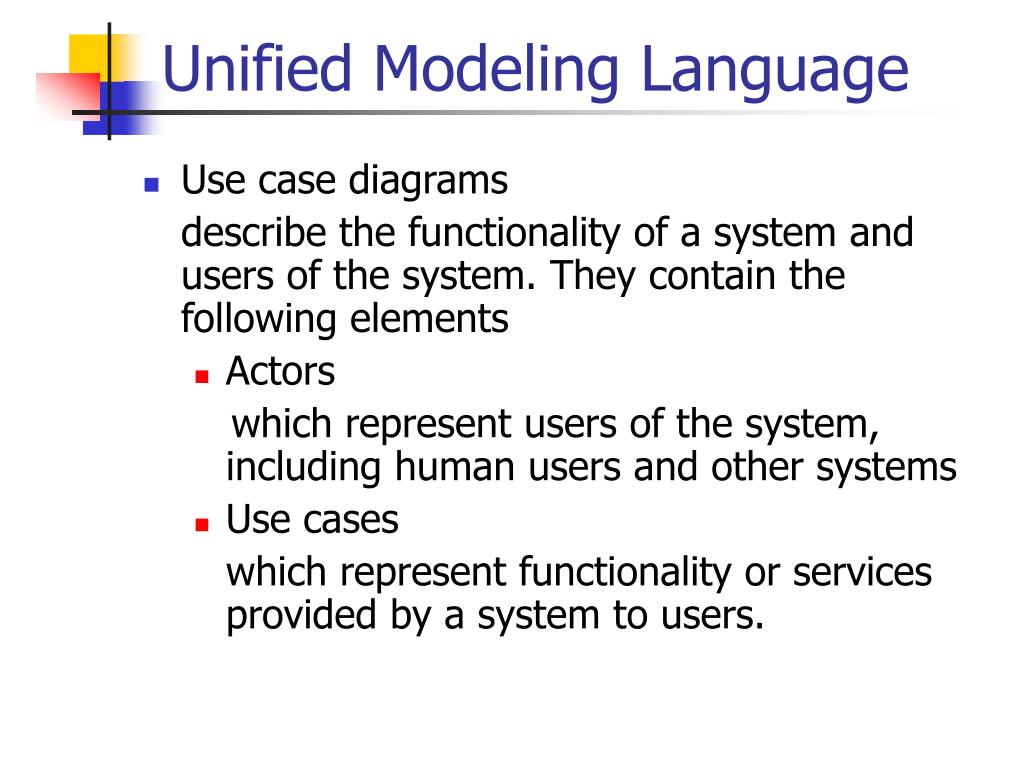 Unified Modeling Language

- Use case diagrams

describe the functionality of a system and users of the system. They contain the following elements

- Actors

which represent users of the system, including human users and other systems

- Use cases

which represent functionality or services provided by a system to users.